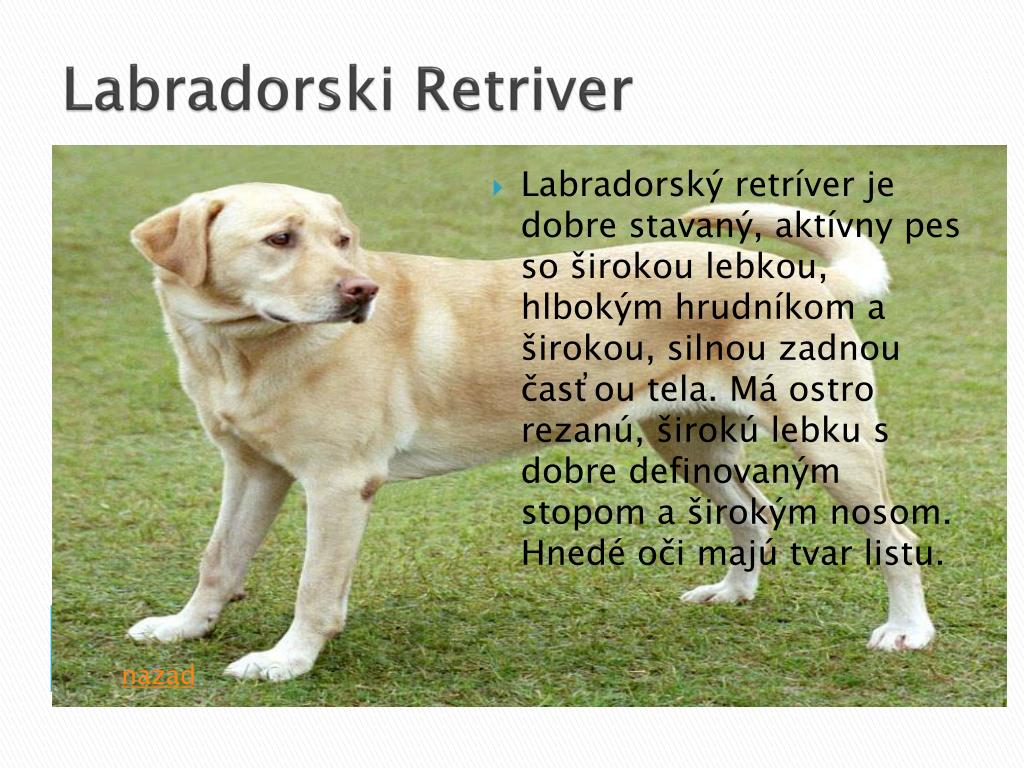 Labradorski Retriver

Labradorský retríver je dobre stavaný, aktívny pes so širokou lebkou, hlbokým hrudníkom a širokou, silnou zadnou časťou tela. Má ostro rezanú, širokú lebku s dobre definovaným stopom a širokým nosom. Hnedé oči majú tvar listu.

nazad